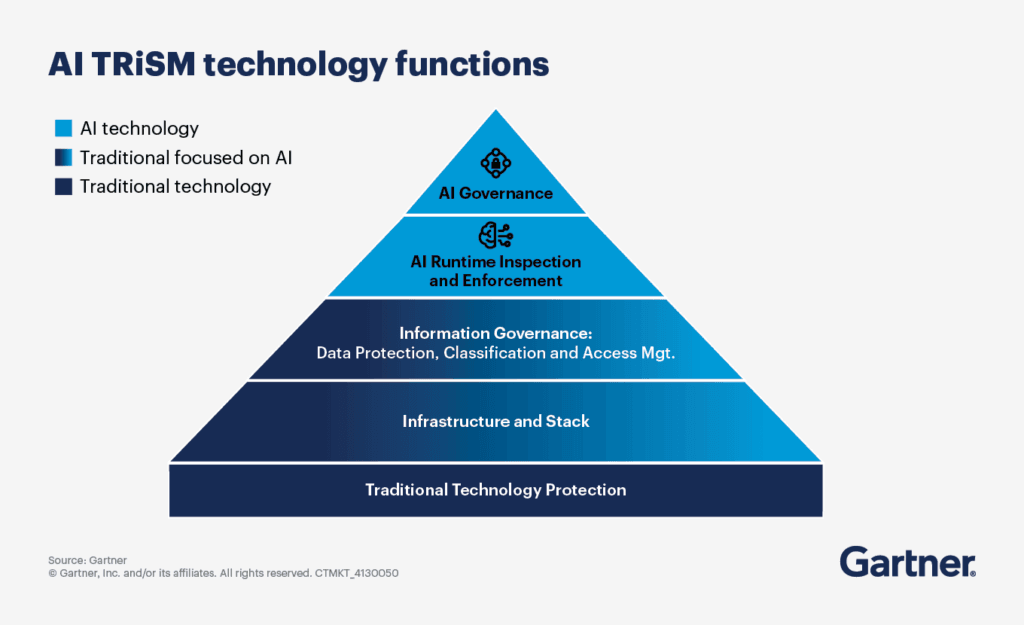 AI TRiSM technology functions

AI technology
Traditional focused on AI
Traditional technology

AI Governance

AI Runtime Inspection and Enforcement

Information Governance: Data Protection, Classification and Access Mgt.

Infrastructure and Stack

Traditional Technology Protection

Source: Gartner
© Gartner, Inc. and/or its affiliates. All rights reserved. CTMKT_4130050

Gartner.